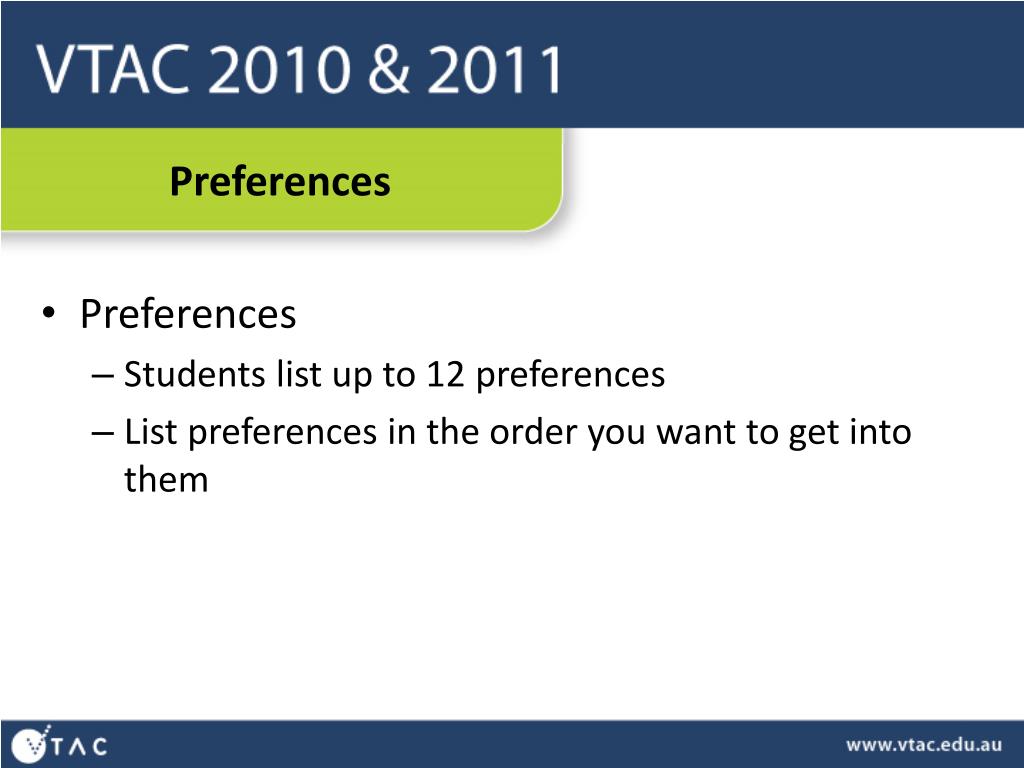 VTAC 2010 & 2011

Preferences

• Preferences
– Students list up to 12 preferences
– List preferences in the order you want to get into them

VTAC

www.vtac.edu.au